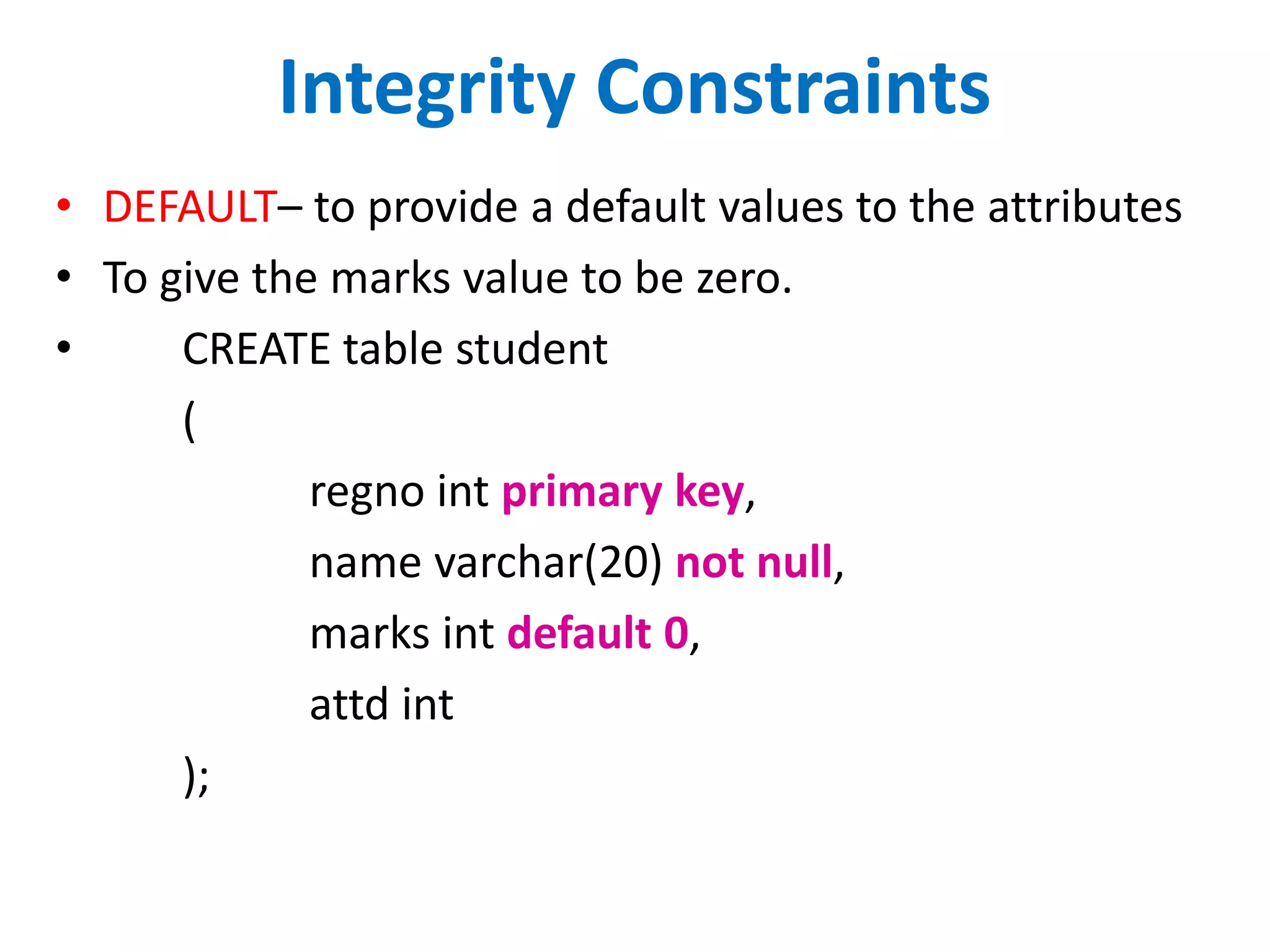 Integrity Constraints

• DEFAULT– to provide a default values to the attributes

• To give the marks value to be zero.

• CREATE table student
(
regno int primary key,
name varchar(20) not null,
marks int default 0,
attd int
);